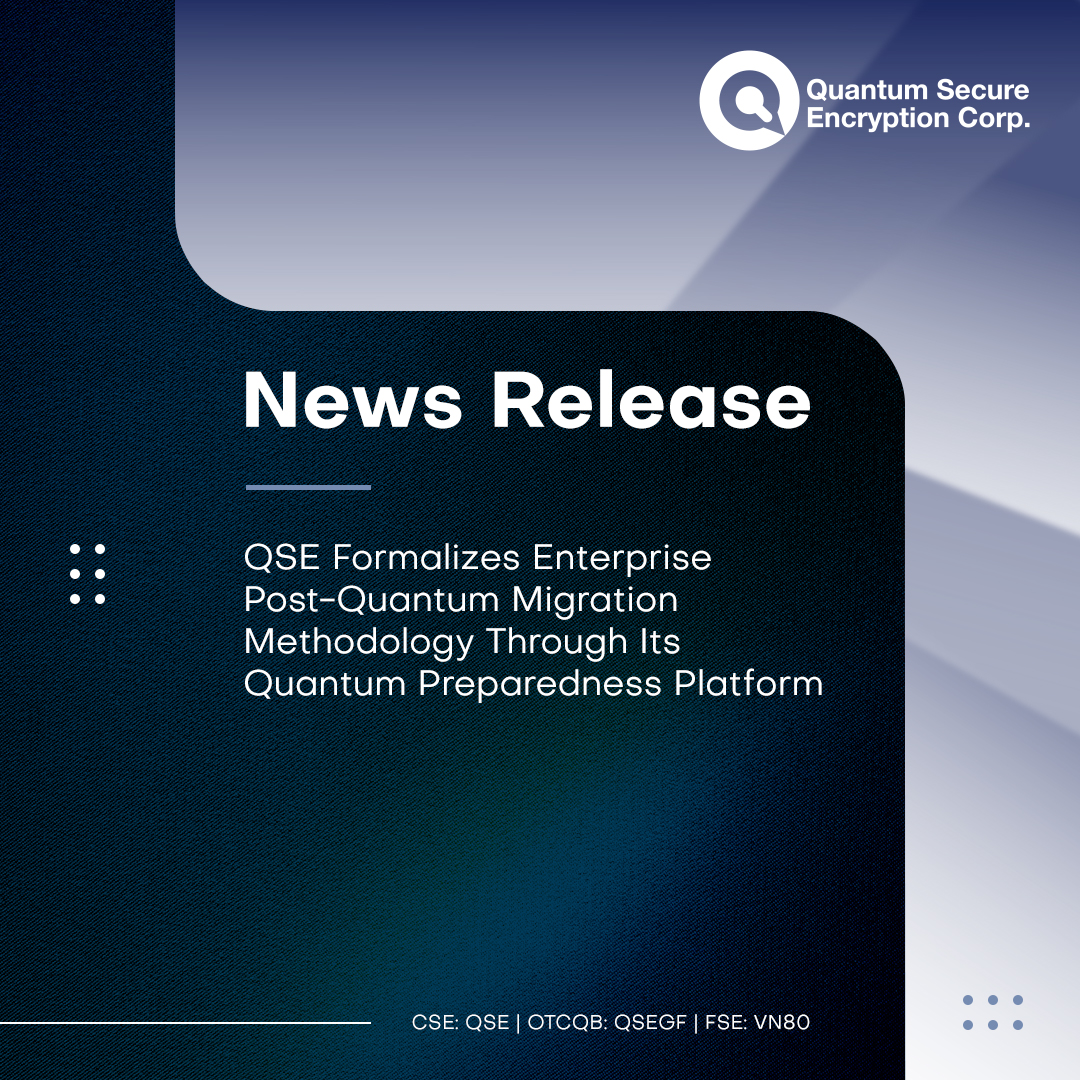 Quantum Secure Encryption Corp.

News Release

QSE Formalizes Enterprise Post-Quantum Migration Methodology Through Its Quantum Preparedness Platform

CSE: QSE | OTCQB: QSEGF | FSE: VN80